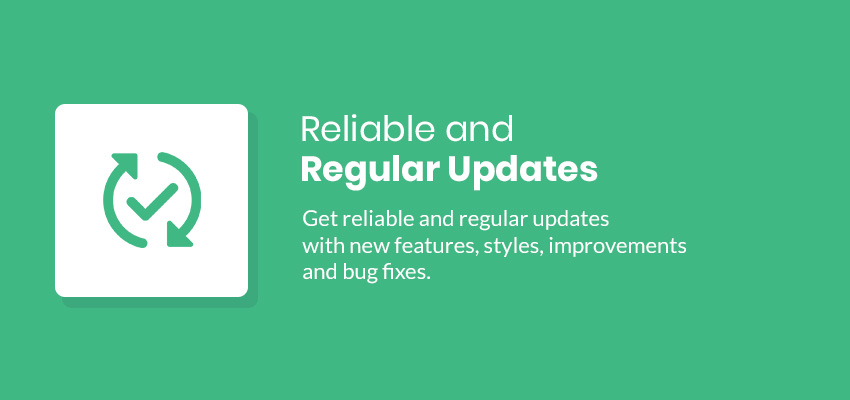 Reliable and
Regular Updates

Get reliable and regular updates with new features, styles, improvements and bug fixes.